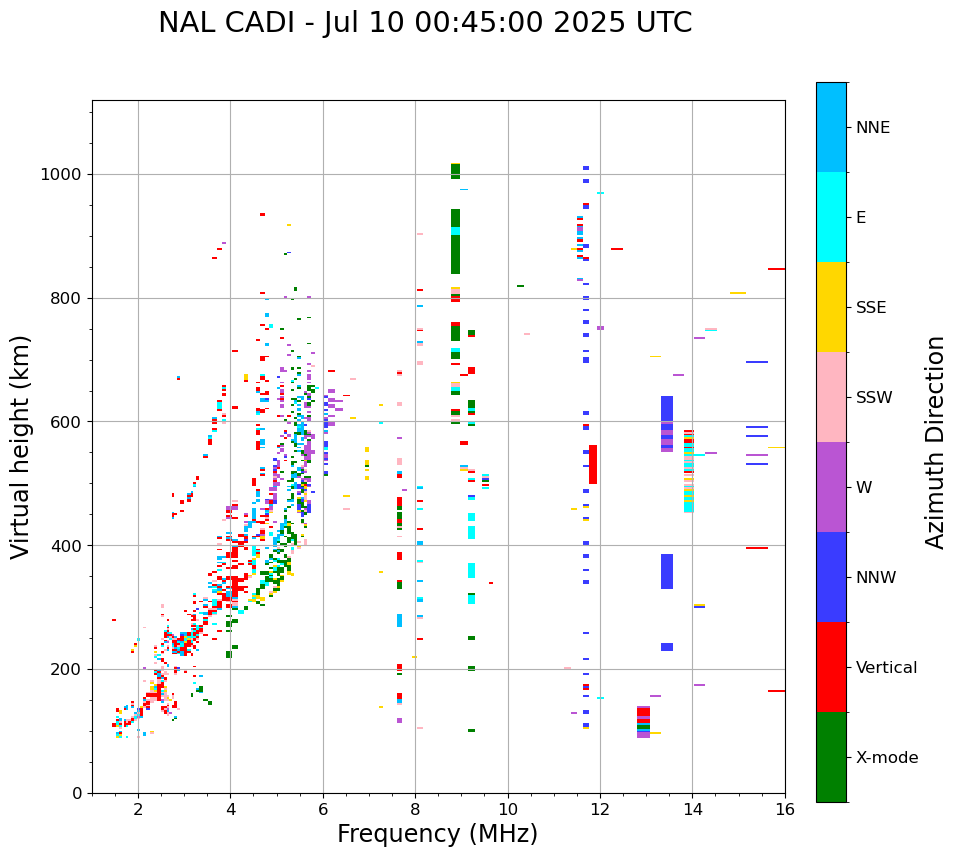 NAL CADI - Jul 10 00:45:00 2025 UTC

Virtual height (km)

1000
800
600
400
200
0

2
4
6
8
10
12
14
16

Frequency (MHz)

NNE
E
SSE
SSW
W
NNW
Vertical
X-mode

Azimuth Direction